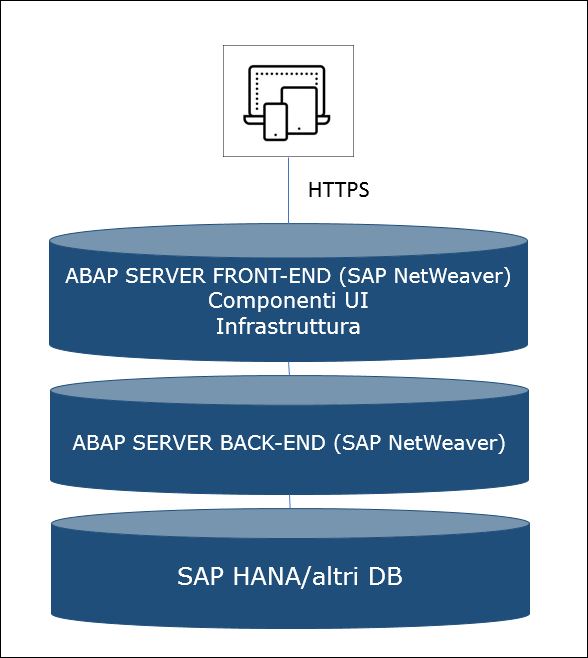 HTTPS

ABAP SERVER FRONT-END (SAP NetWeaver)
Componenti UI
Infrastruttura

ABAP SERVER BACK-END (SAP NetWeaver)

SAP HANA/altri DB